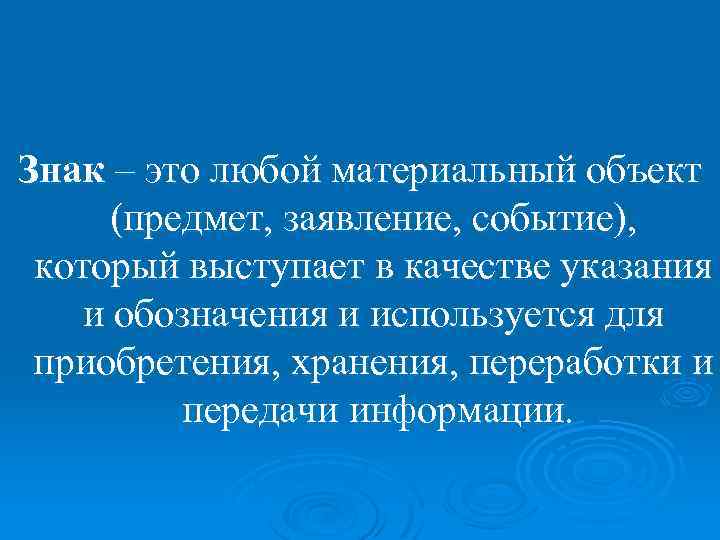 Знак – это любой материальный объект (предмет, заявление, событие), который выступает в качестве указания и обозначения и используется для приобретения, хранения, переработки и передачи информации.